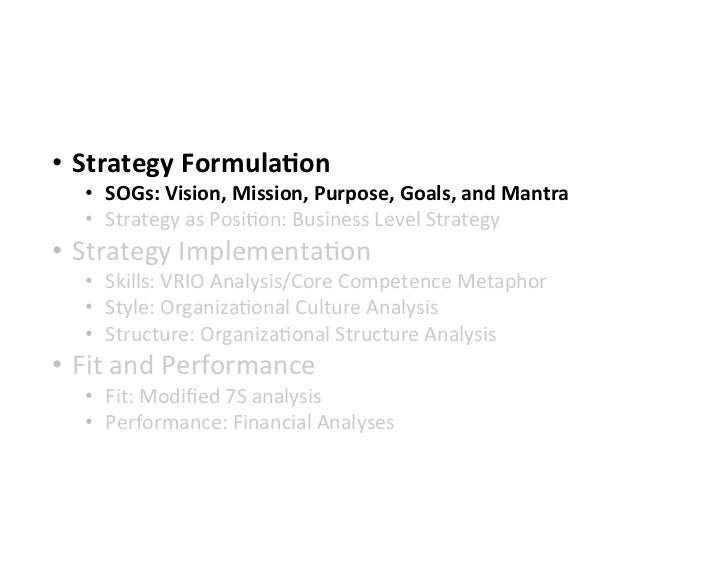 • Strategy Formulation
  • SOGs: Vision, Mission, Purpose, Goals, and Mantra
  • Strategy as Position: Business Level Strategy
• Strategy Implementation
  • Skills: VRIO Analysis/Core Competence Metaphor
  • Style: Organizational Culture Analysis
  • Structure: Organizational Structure Analysis
• Fit and Performance
  • Fit: Modified 7S analysis
  • Performance: Financial Analyses